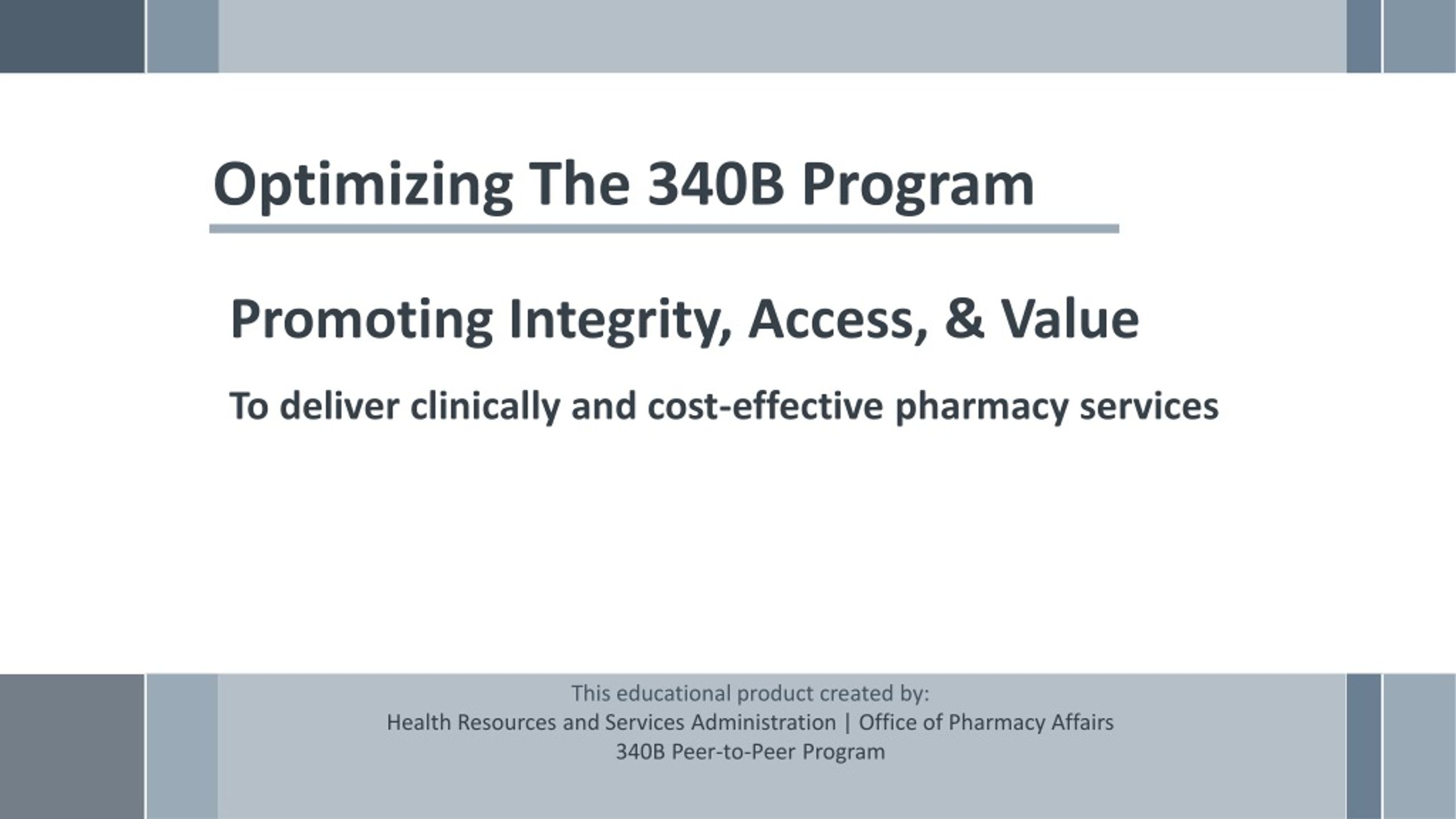 Optimizing The 340B Program

Promoting Integrity, Access, & Value

To deliver clinically and cost-effective pharmacy services

This educational product created by:
Health Resources and Services Administration | Office of Pharmacy Affairs
340B Peer-to-Peer Program